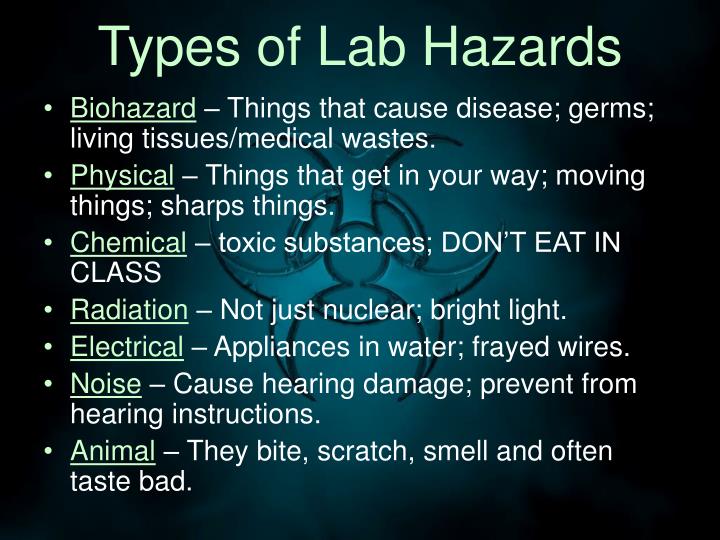 Types of Lab Hazards

• Biohazard – Things that cause disease; germs; living tissues/medical wastes.
• Physical – Things that get in your way; moving things; sharps things.
• Chemical – toxic substances; DON'T EAT IN CLASS
• Radiation – Not just nuclear; bright light.
• Electrical – Appliances in water; frayed wires.
• Noise – Cause hearing damage; prevent from hearing instructions.
• Animal – They bite, scratch, smell and often taste bad.